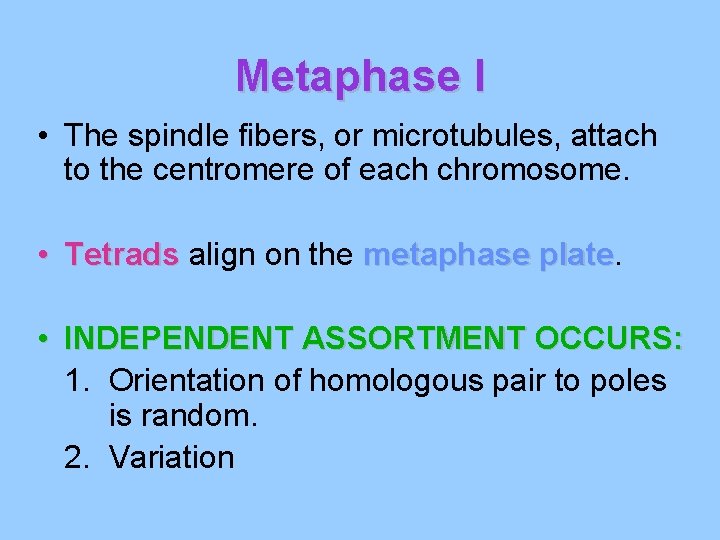 Metaphase I

• The spindle fibers, or microtubules, attach to the centromere of each chromosome.

• Tetrads align on the metaphase plate.

• INDEPENDENT ASSORTMENT OCCURS:
1. Orientation of homologous pair to poles is random.
2. Variation